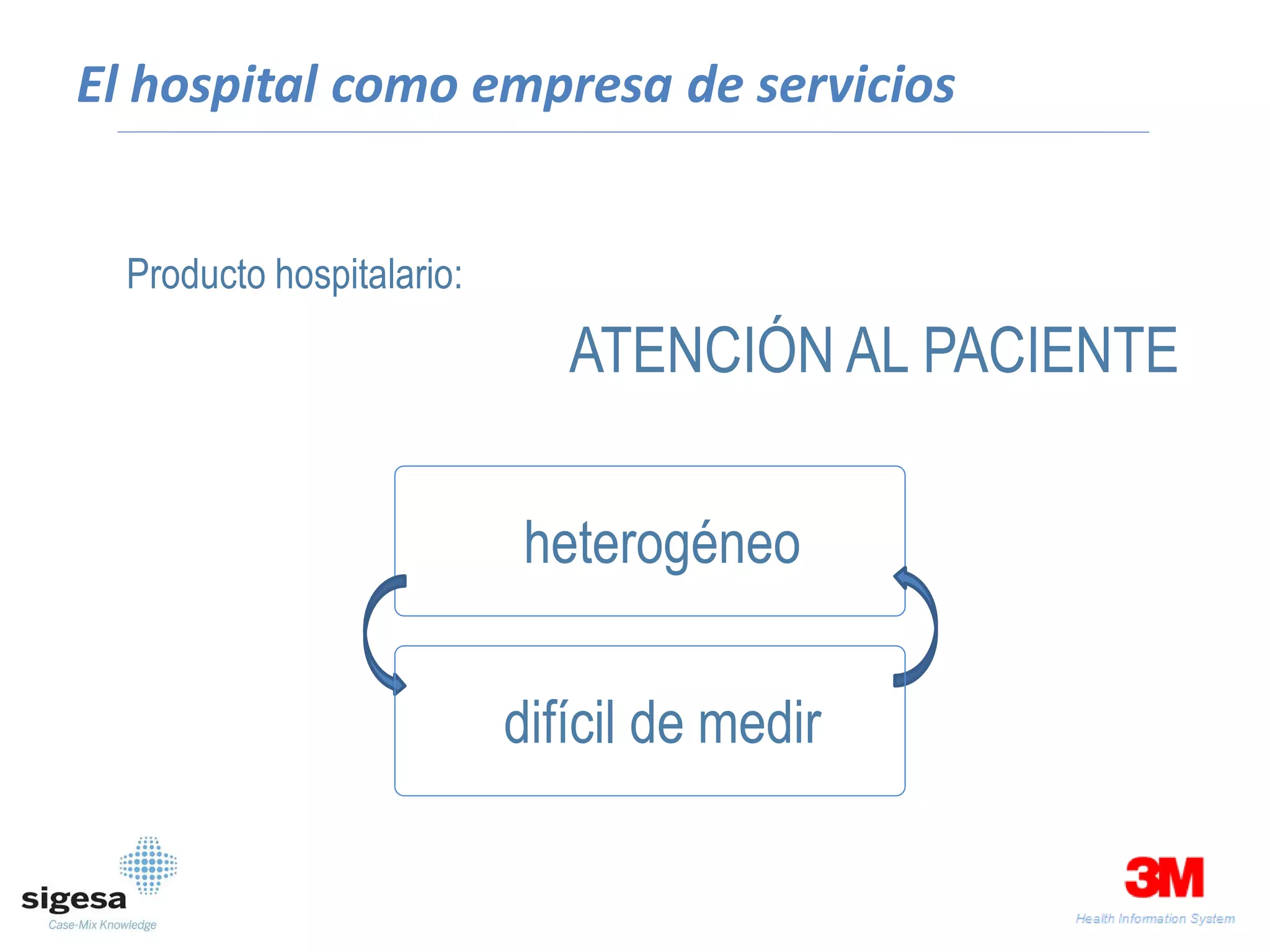 El hospital como empresa de servicios

Producto hospitalario:

ATENCIÓN AL PACIENTE

heterogéneo

difícil de medir

sigesa
Case-Mix Knowledge

3M
Health Information System